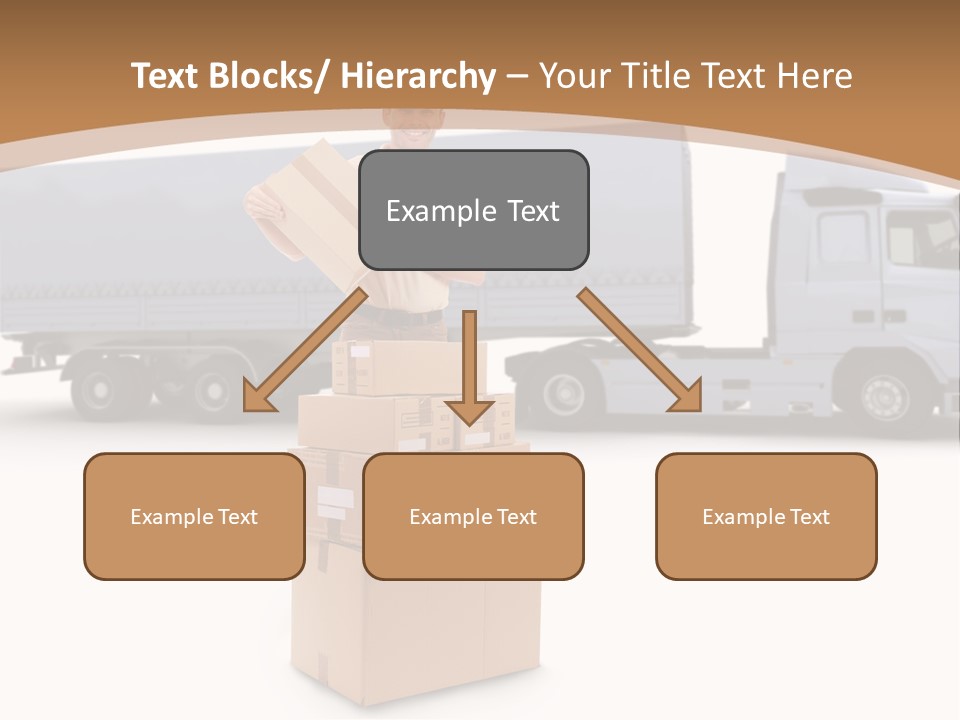 Text Blocks/ Hierarchy – Your Title Text Here

Example Text

Example Text

Example Text

Example Text